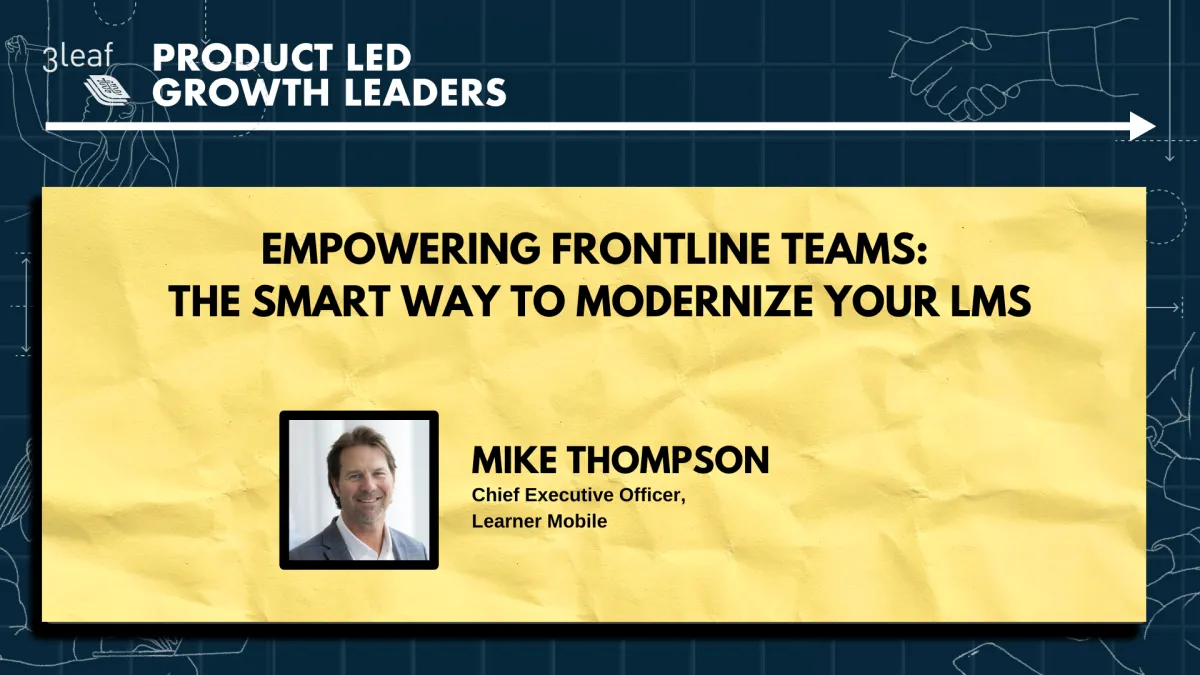 3leaf

PRODUCT LED GROWTH LEADERS

EMPOWERING FRONTLINE TEAMS: THE SMART WAY TO MODERNIZE YOUR LMS

MIKE THOMPSON
Chief Executive Officer,
Learner Mobile